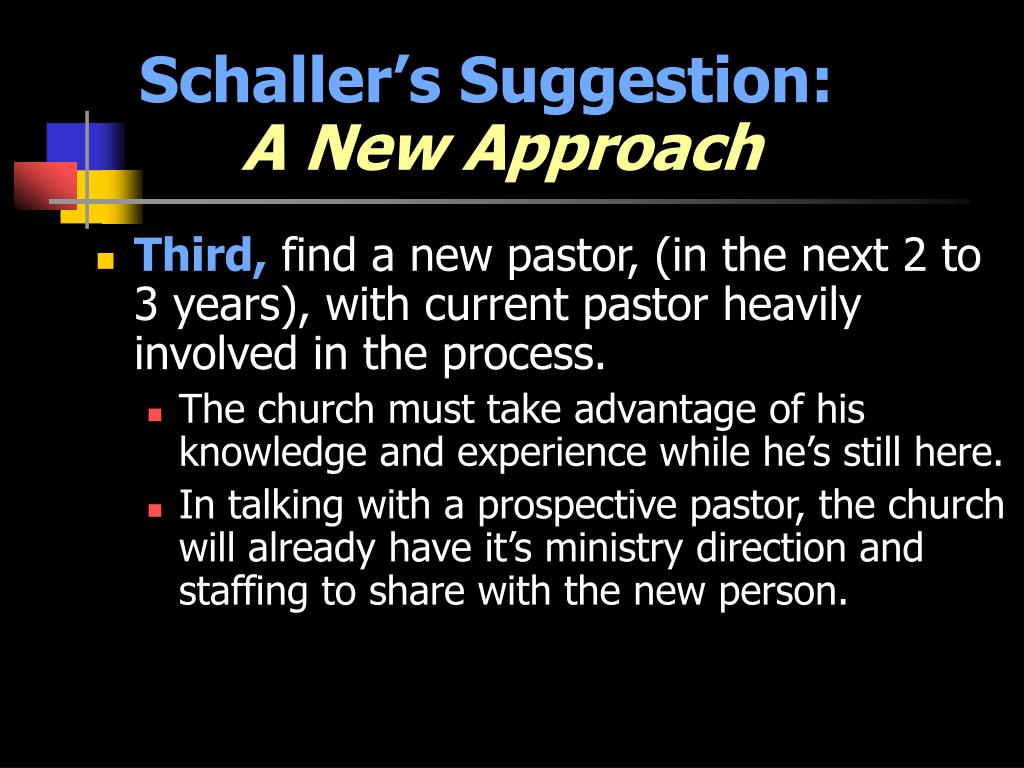 Schaller’s Suggestion:
A New Approach

Third, find a new pastor, (in the next 2 to 3 years), with current pastor heavily involved in the process.

The church must take advantage of his knowledge and experience while he’s still here.

In talking with a prospective pastor, the church will already have it’s ministry direction and staffing to share with the new person.